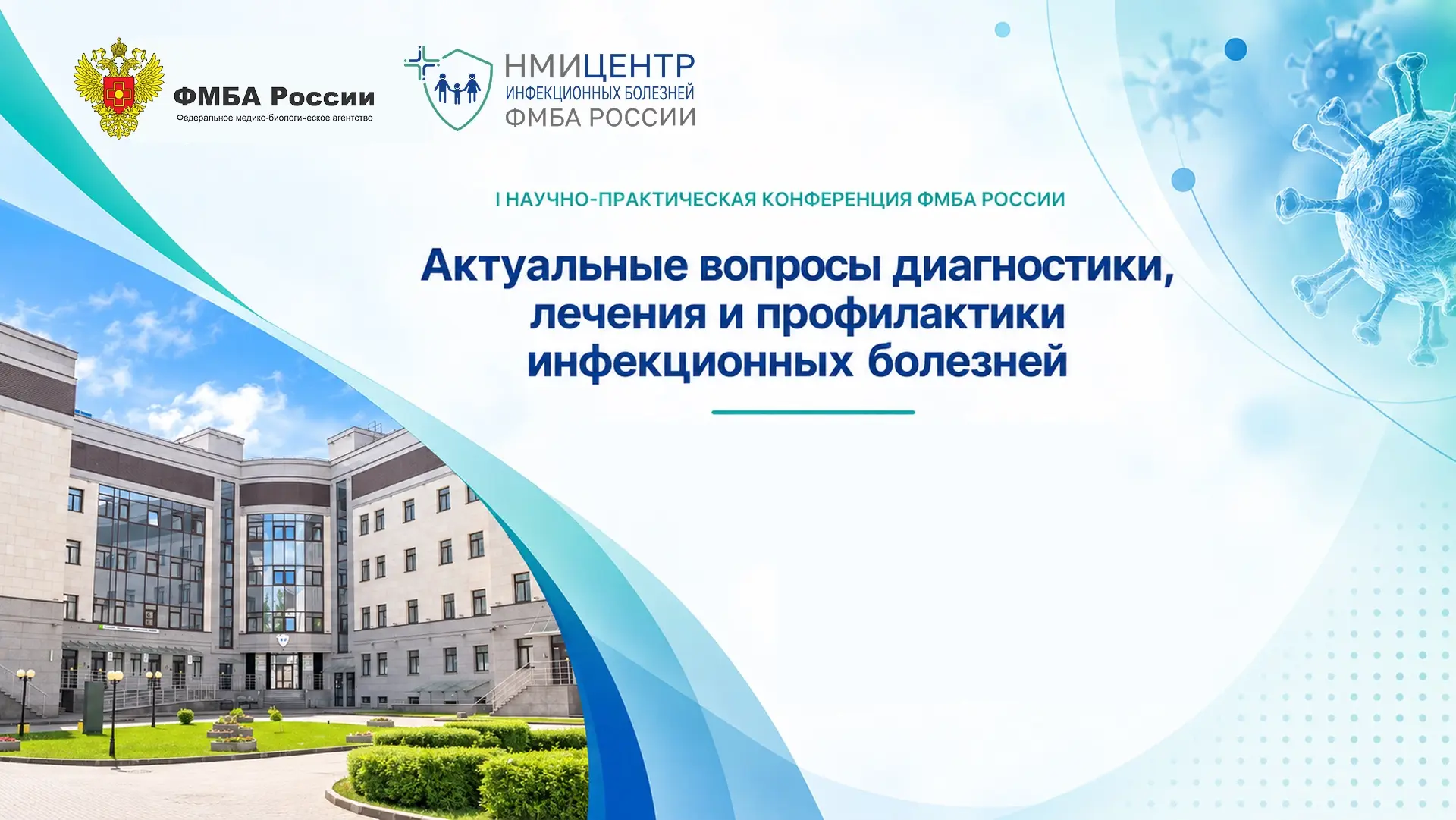 ФМБА России
Федеральное медико-биологическое агентство

НМИЦЕНТР
ИНФЕКЦИОННЫХ БОЛЕЗНЕЙ
ФМБА РОССИИ

I НАУЧНО-ПРАКТИЧЕСКАЯ КОНФЕРЕНЦИЯ ФМБА РОССИИ

Актуальные вопросы диагностики, лечения и профилактики инфекционных болезней